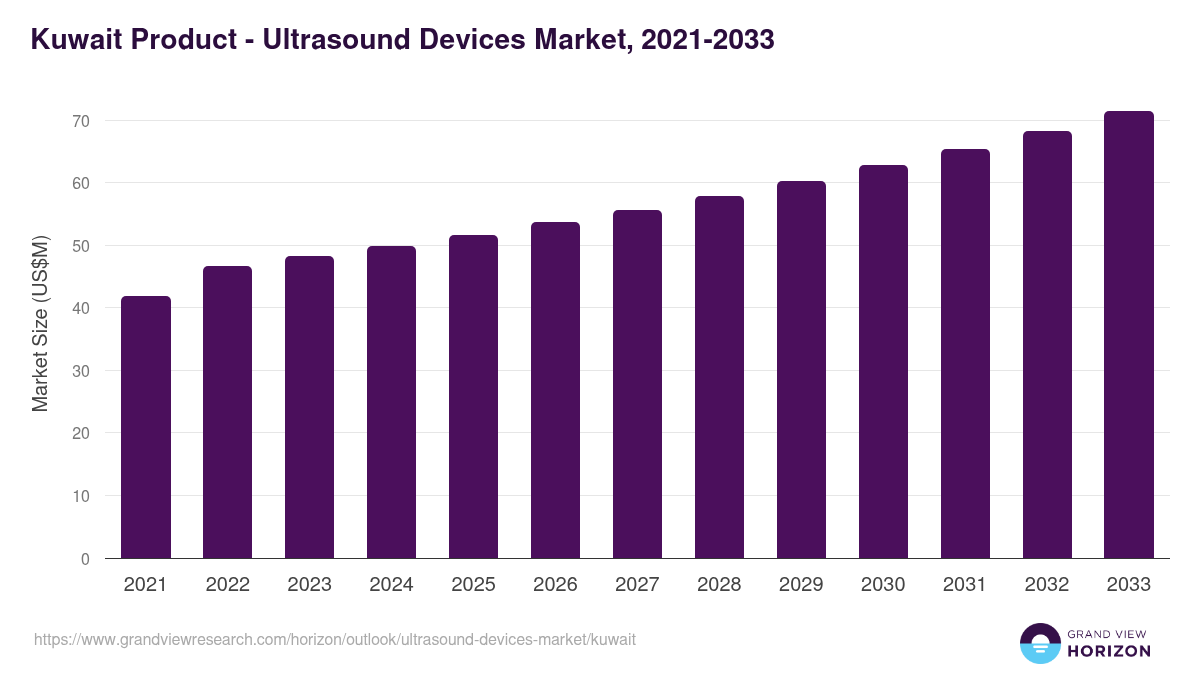 Kuwait Product - Ultrasound Devices Market, 2021-2033

Market Size (US$M)

70
60
50
40
30
20
10
0

2021
2022
2023
2024
2025
2026
2027
2028
2029
2030
2031
2032
2033

https://www.grandviewresearch.com/horizon/outlook/ultrasound-devices-market/kuwait

GRAND VIEW
HORIZON